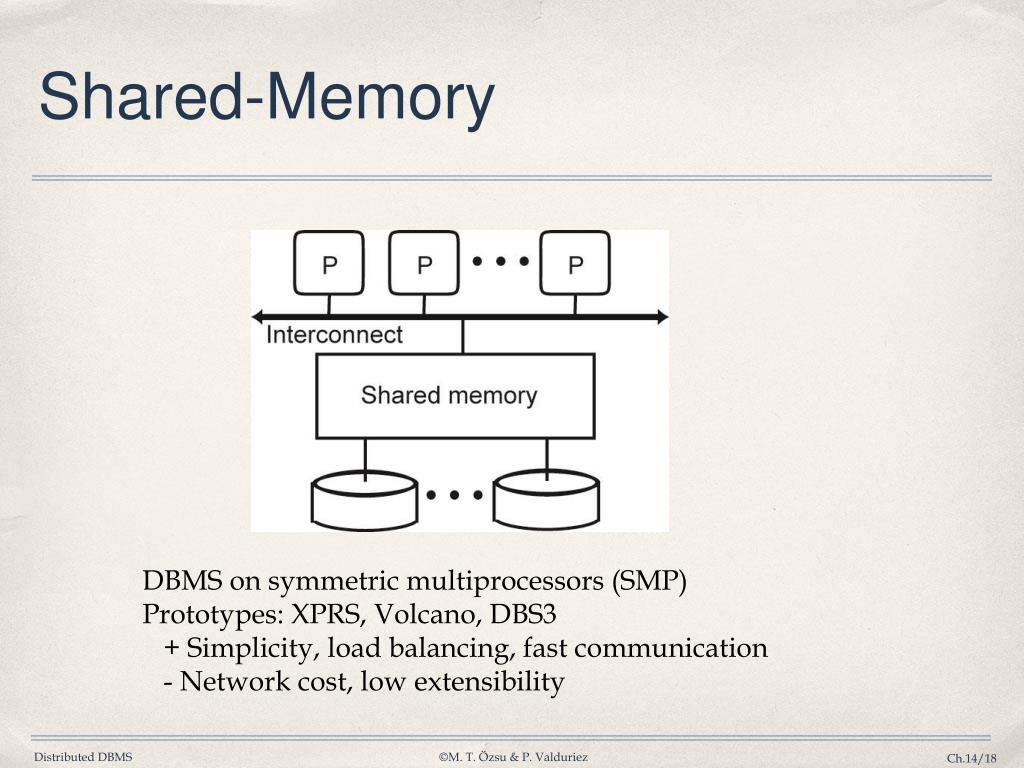 Shared-Memory

P P • • • P

Interconnect

Shared memory

• • •

DBMS on symmetric multiprocessors (SMP)
Prototypes: XPRS, Volcano, DBS3
+ Simplicity, load balancing, fast communication
- Network cost, low extensibility

Distributed DBMS ©M. T. Özsu & P. Valduriez Ch.14/18